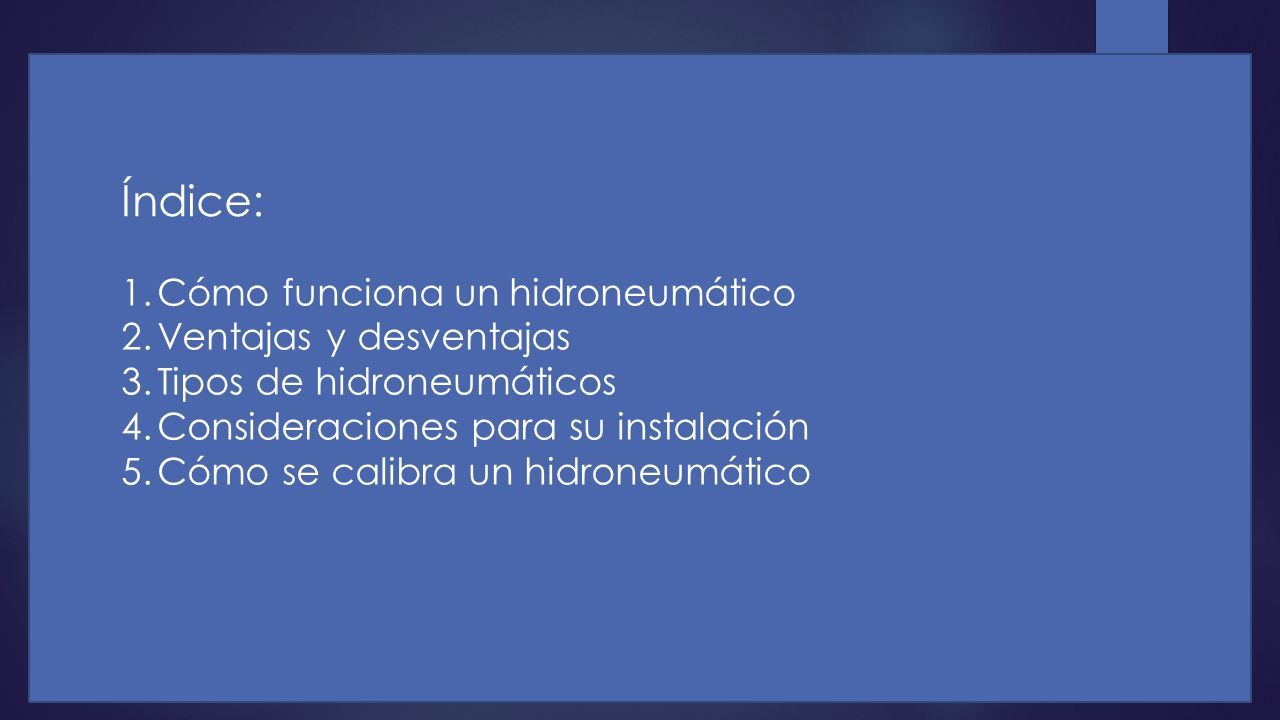 Índice:

1. Cómo funciona un hidroneumático
2. Ventajas y desventajas
3. Tipos de hidroneumáticos
4. Consideraciones para su instalación
5. Cómo se calibra un hidroneumático